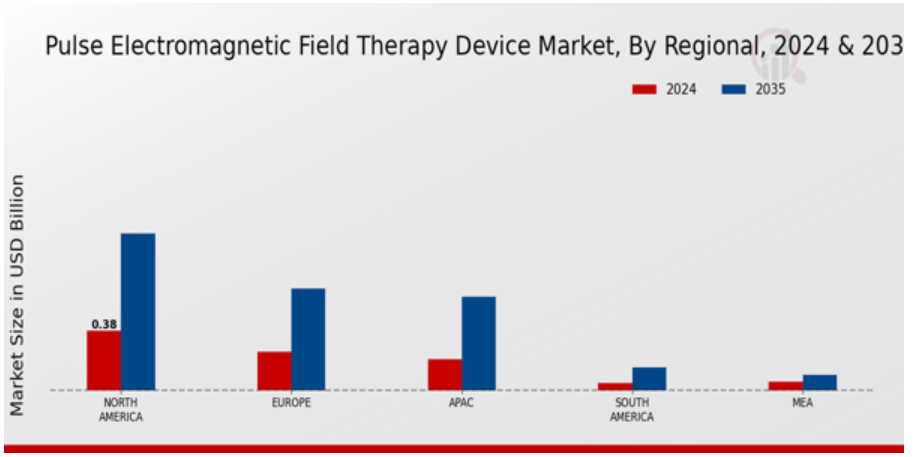 Pulse Electromagnetic Field Therapy Device Market, By Regional, 2024 & 203

2024 2035

Market Size in USD Billion

0.38

NORTH AMERICA

EUROPE

APAC

SOUTH AMERICA

MEA